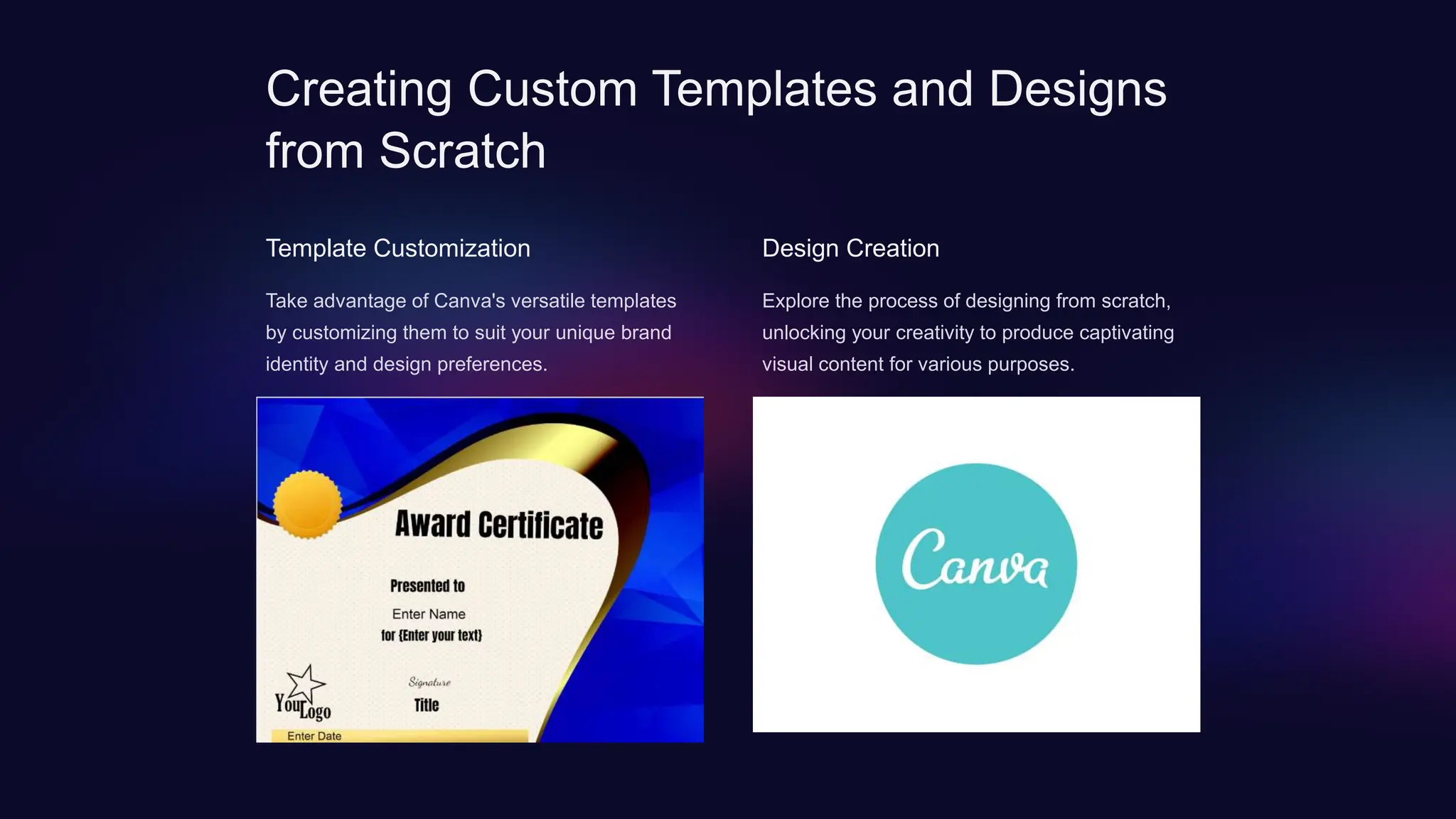 Creating Custom Templates and Designs from Scratch

Template Customization

Take advantage of Canva's versatile templates by customizing them to suit your unique brand identity and design preferences.

Award Certificate

Presented to

Enter Name

for {Enter your text}

Signature

Title

Your Logo

Enter Date

Design Creation

Explore the process of designing from scratch, unlocking your creativity to produce captivating visual content for various purposes.

Canva